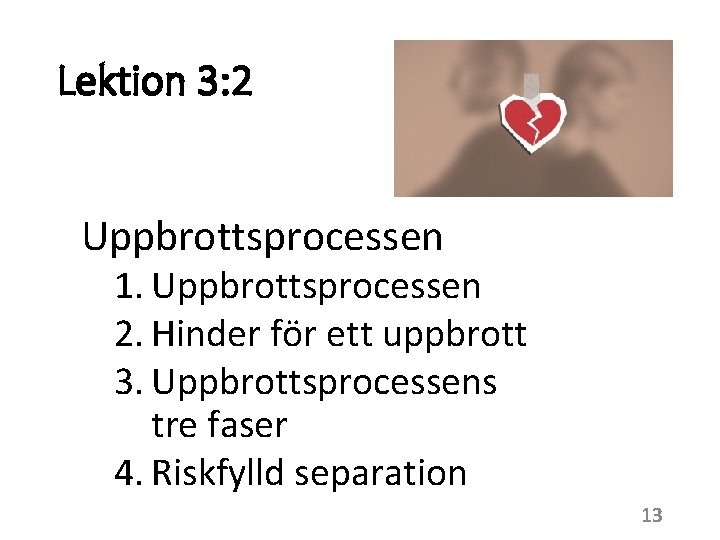 Lektion 3:2

Uppbrottsprocessen

1. Uppbrottsprocessen
2. Hinder för ett uppbrott
3. Uppbrottsprocessens tre faser
4. Riskfylld separation

13